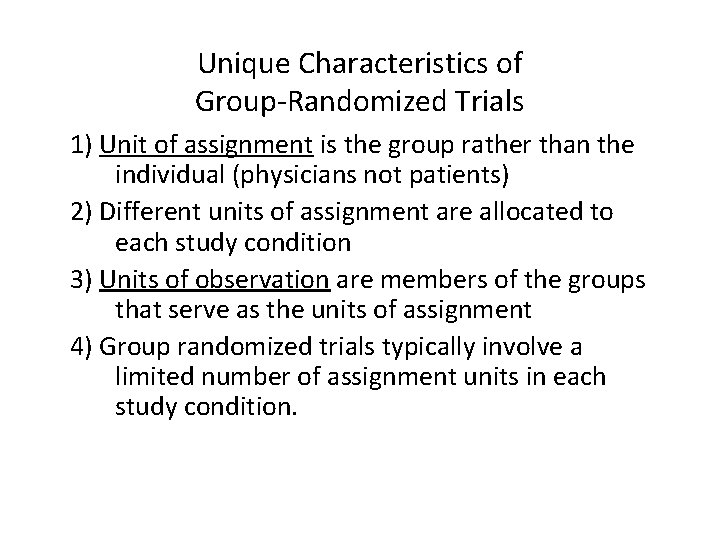 Unique Characteristics of Group-Randomized Trials

1) Unit of assignment is the group rather than the individual (physicians not patients)

2) Different units of assignment are allocated to each study condition

3) Units of observation are members of the groups that serve as the units of assignment

4) Group randomized trials typically involve a limited number of assignment units in each study condition.